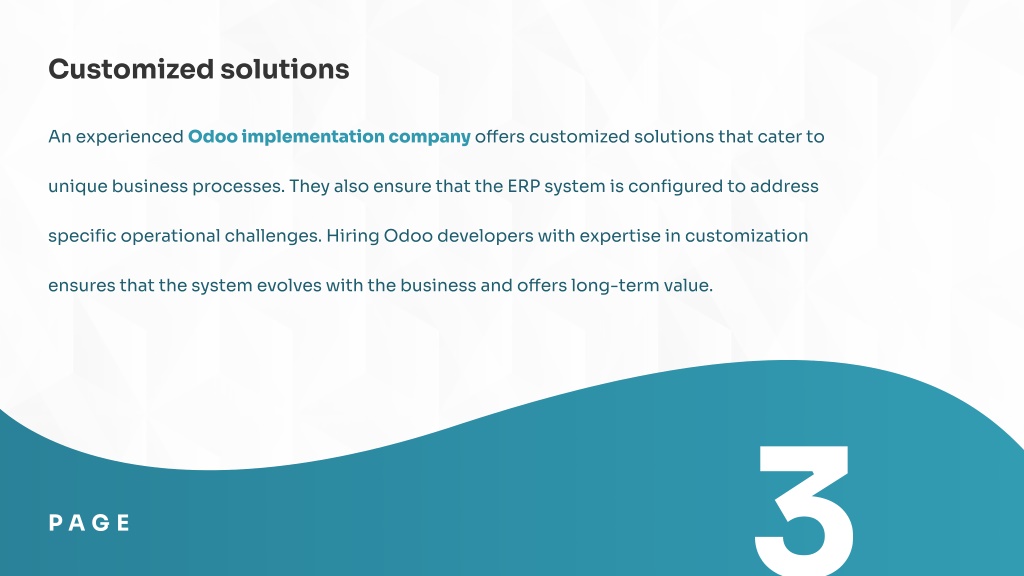 Customized solutions

An experienced Odoo implementation company offers customized solutions that cater to unique business processes. They also ensure that the ERP system is configured to address specific operational challenges. Hiring Odoo developers with expertise in customization ensures that the system evolves with the business and offers long-term value.

PAGE

3